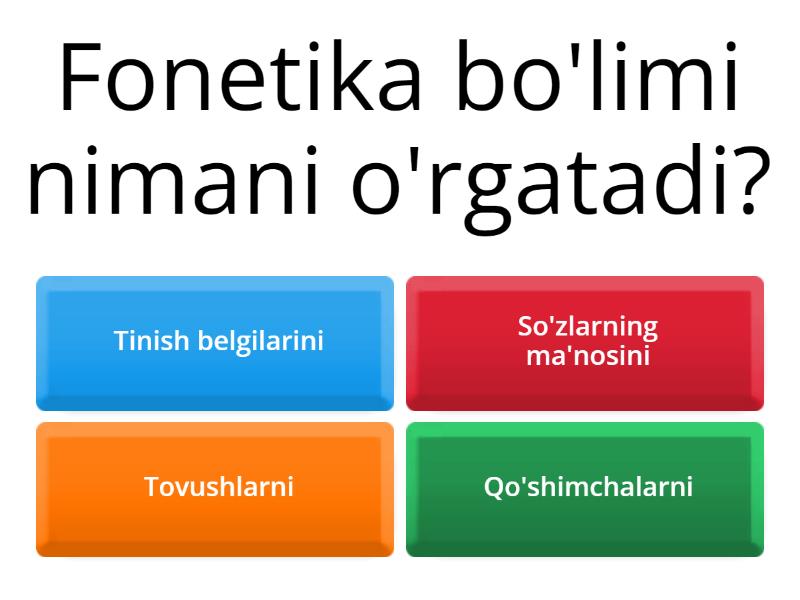 Fonetika bo'limi nimani o'rgatadi?

Tinish belgilarini

So'zlarning ma'nosini

Tovushlarni

Qo'shimchalarni